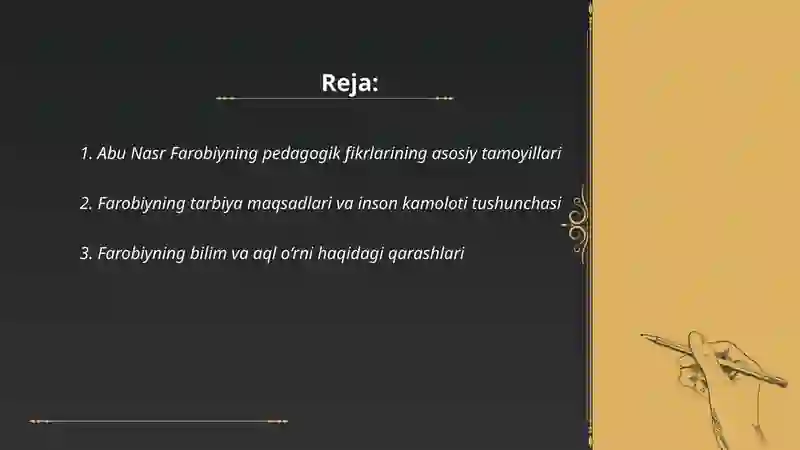 Reja:

1. Abu Nasr Farobiyning pedagogik fikrlarining asosiy tamoyillari

2. Farobiyning tarbiya maqsadlari va inson kamoloti tushunchasi

3. Farobiyning bilim va aql o‘rni haqidagi qarashlari